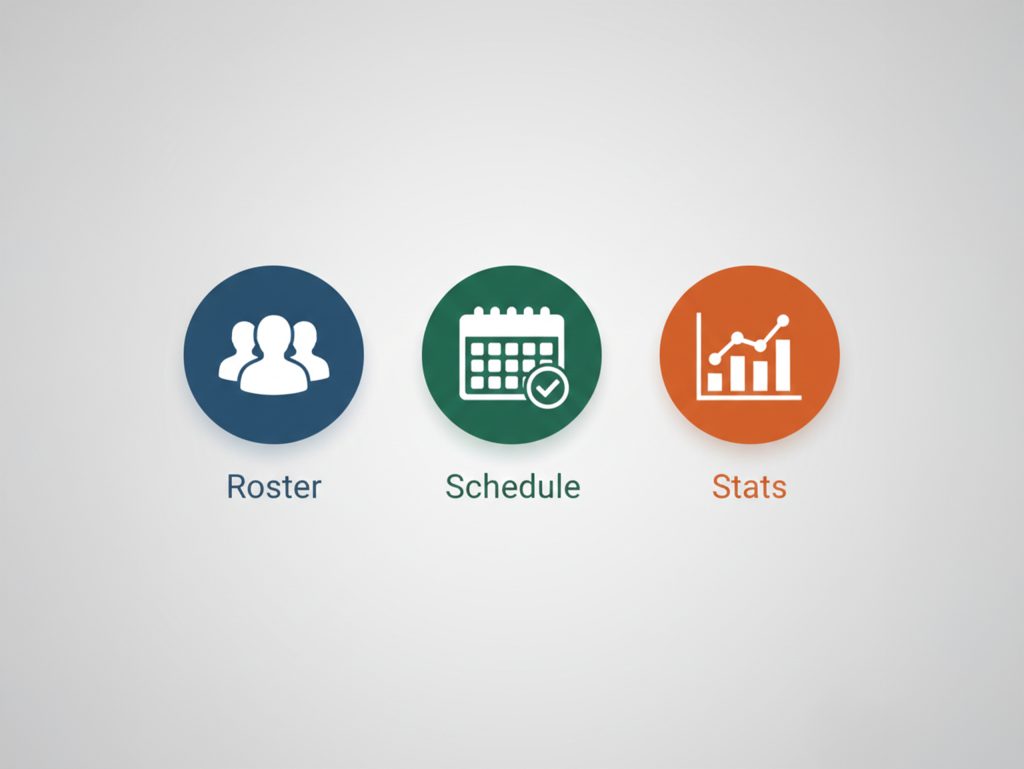 Roster

Schedule

Stats